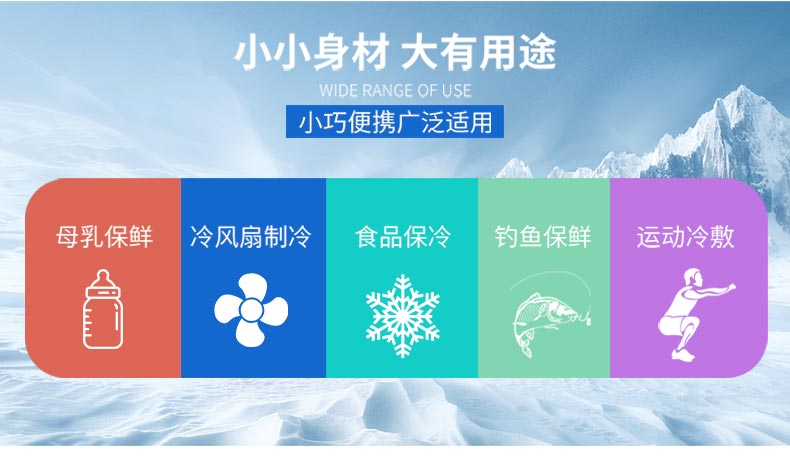 小小身材 大有用途

WIDE RANGE OF USE

小巧便携广泛适用

母乳保鲜

冷风扇制冷

食品保冷

钓鱼保鲜

运动冷敷